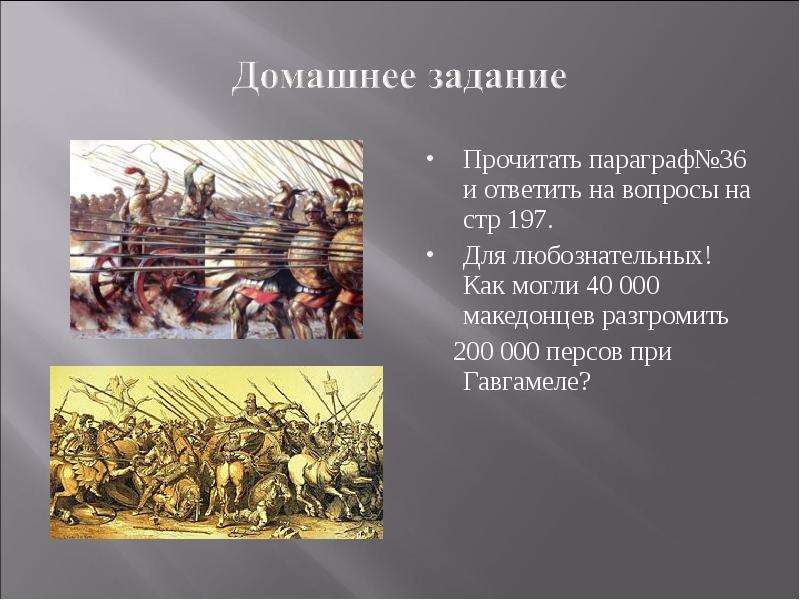 Домашнее задание

• Прочитать параграф№36 и ответить на вопросы на стр 197.

• Для любознательных! Как могли 40 000 македонцев разгромить 200 000 персов при Гавгамеле?